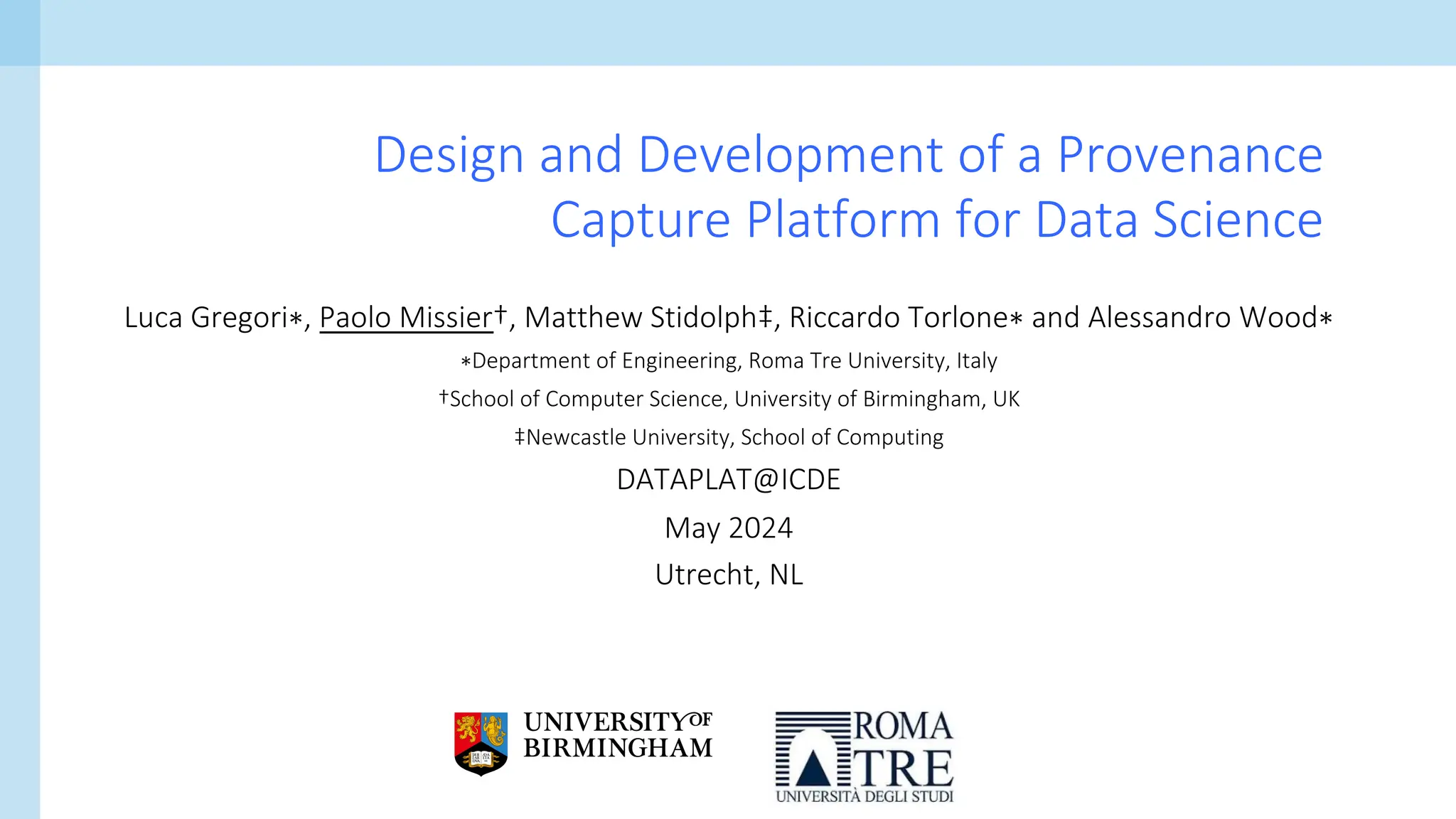 Design and Development of a Provenance Capture Platform for Data Science

Luca Gregori∗, Paolo Missier†, Matthew Stidolph‡, Riccardo Torlone∗ and Alessandro Wood∗

∗Department of Engineering, Roma Tre University, Italy

†School of Computer Science, University of Birmingham, UK

‡Newcastle University, School of Computing

DATAPLAT@ICDE

May 2024

Utrecht, NL

UNIVERSITY OF BIRMINGHAM

ROMA TRE
UNIVERSITÀ DEGLI STUDI